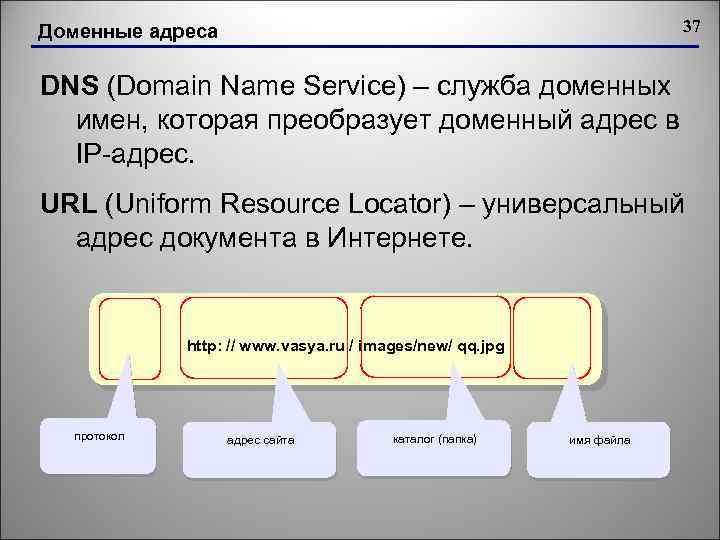 Доменные адреса

37

DNS (Domain Name Service) – служба доменных имен, которая преобразует доменный адрес в IP-адрес.

URL (Uniform Resource Locator) – универсальный адрес документа в Интернете.

http: // www.vasya.ru / images/new/ qq.jpg

протокол

адрес сайта

каталог (папка)

имя файла